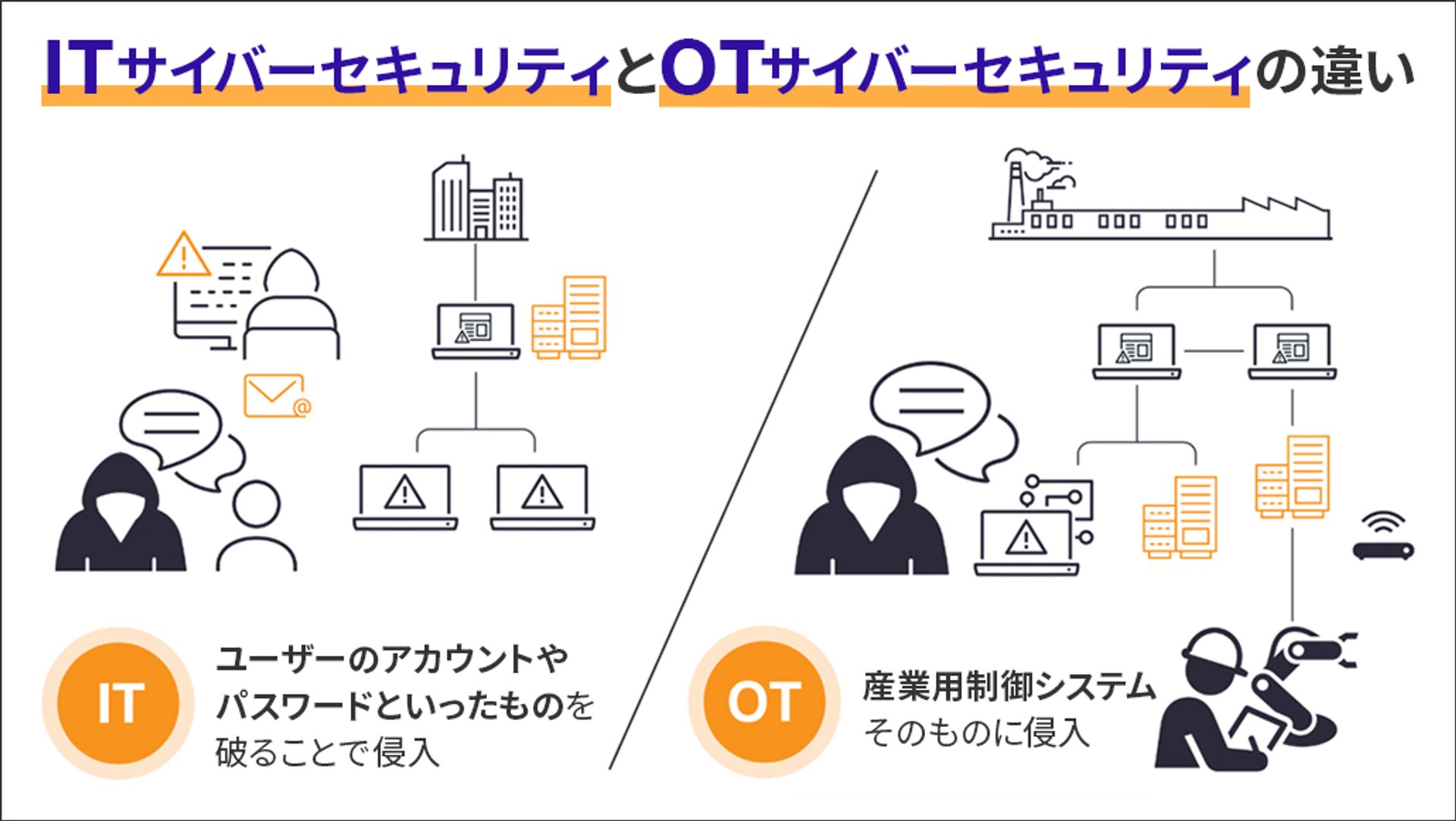 ITサイバーセキュリティとOTサイバーセキュリティの違い

IT

ユーザーのアカウントやパスワードといったものを破ることで侵入

OT

産業用制御システムそのものに侵入